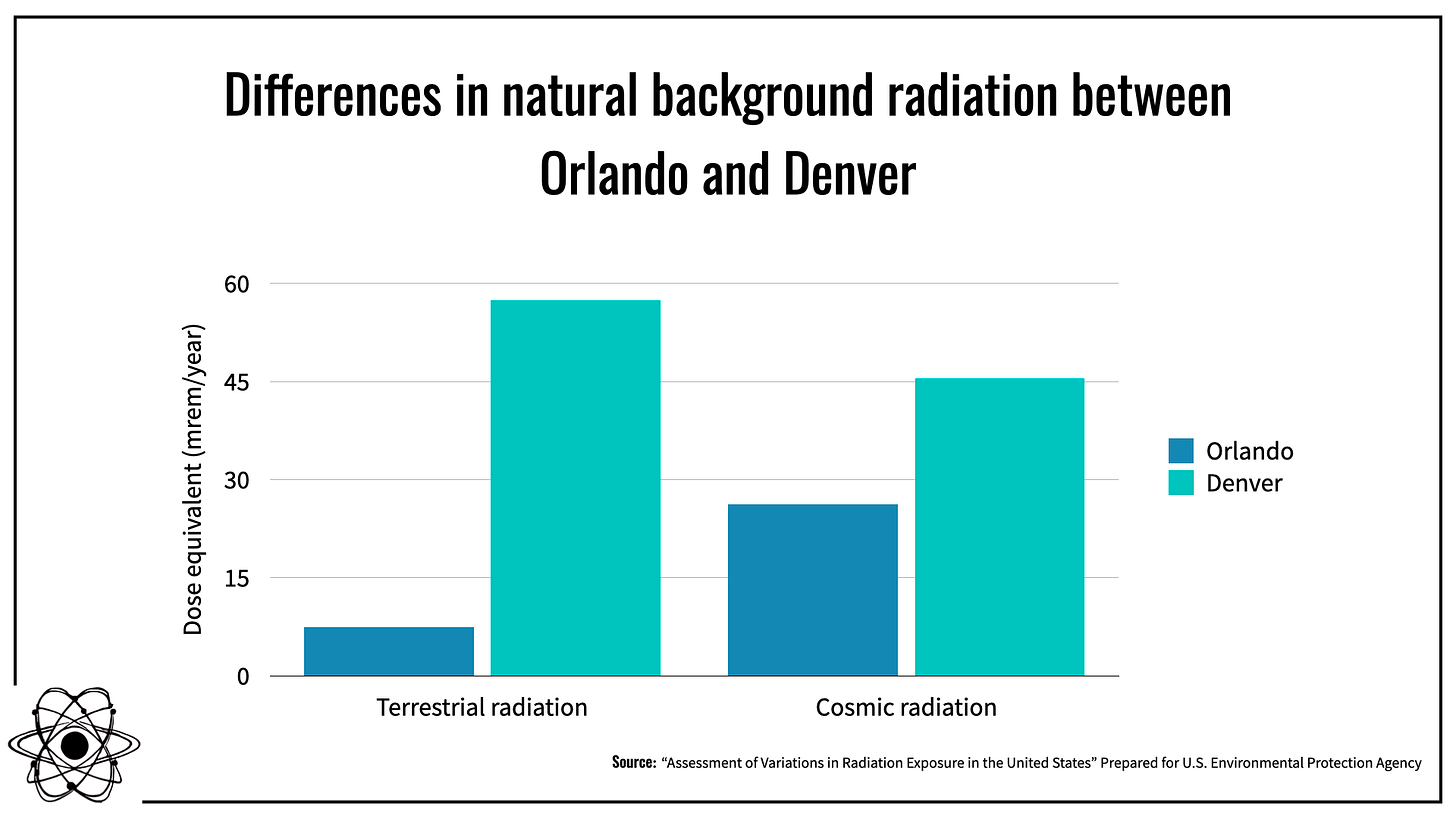 Differences in natural background radiation between Orlando and Denver

Dose equivalent (mrem/year)

60
45
30
15
0

Terrestrial radiation
Cosmic radiation

Orlando
Denver

Source: “Assessment of Variations in Radiation Exposure in the United States” Prepared for U.S. Environmental Protection Agency